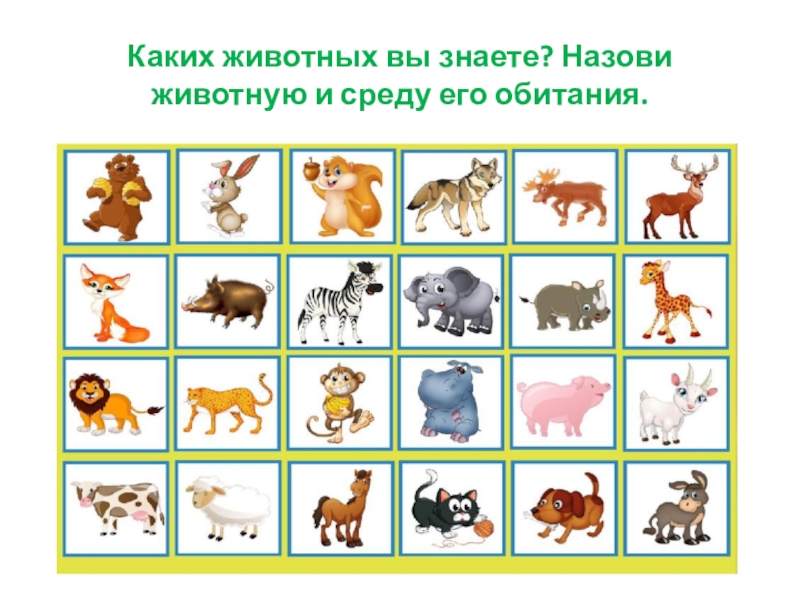 Каких животных вы знаете? Назови животную и среду его обитания.